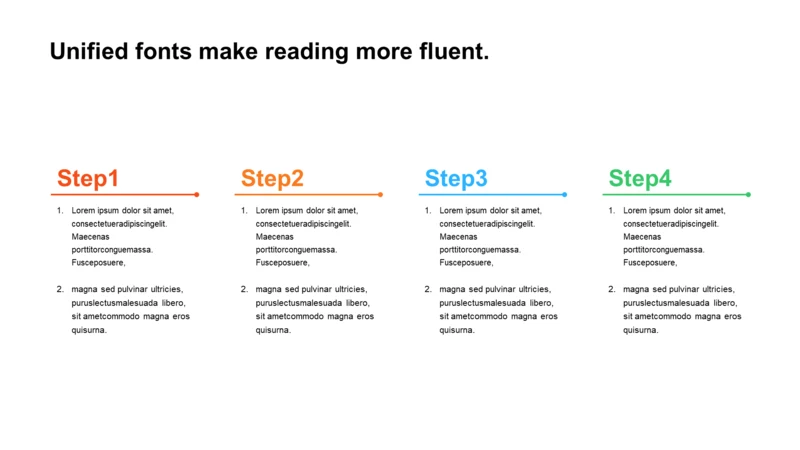 Unified fonts make reading more fluent.

Step1

1. Lorem ipsum dolor sit amet, consectetueradipiscingelit. Maecenas porttitorconguemassa. Fusceposuere,

2. magna sed pulvinar ultricies, puruslectusmalesuada libero, sit ametcommodo magna eros quisurna.

Step2

1. Lorem ipsum dolor sit amet, consectetueradipiscingelit. Maecenas porttitorconguemassa. Fusceposuere,

2. magna sed pulvinar ultricies, puruslectusmalesuada libero, sit ametcommodo magna eros quisurna.

Step3

1. Lorem ipsum dolor sit amet, consectetueradipiscingelit. Maecenas porttitorconguemassa. Fusceposuere,

2. magna sed pulvinar ultricies, puruslectusmalesuada libero, sit ametcommodo magna eros quisurna.

Step4

1. Lorem ipsum dolor sit amet, consectetueradipiscingelit. Maecenas porttitorconguemassa. Fusceposuere,

2. magna sed pulvinar ultricies, puruslectusmalesuada libero, sit ametcommodo magna eros quisurna.